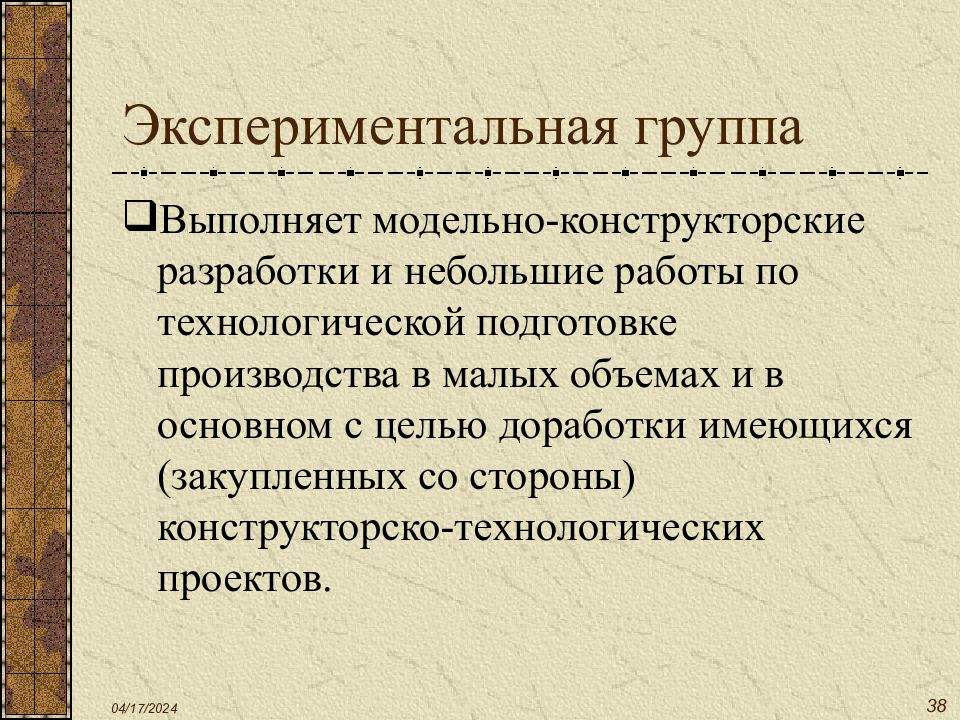 Экспериментальная группа

❑Выполняет модельно-конструкторские разработки и небольшие работы по технологической подготовке производства в малых объемах и в основном с целью доработки имеющихся (закупленных со стороны) конструкторско-технологических проектов.

04/17/2024

38